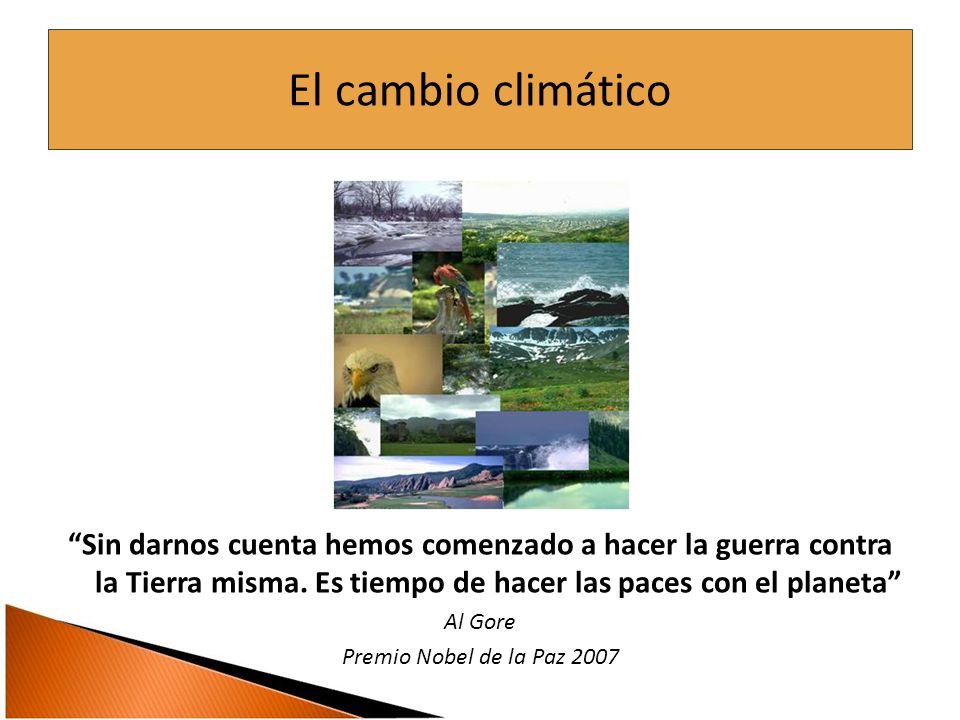 El cambio climático

“Sin darnos cuenta hemos comenzado a hacer la guerra contra la Tierra misma. Es tiempo de hacer las paces con el planeta”

Al Gore

Premio Nobel de la Paz 2007